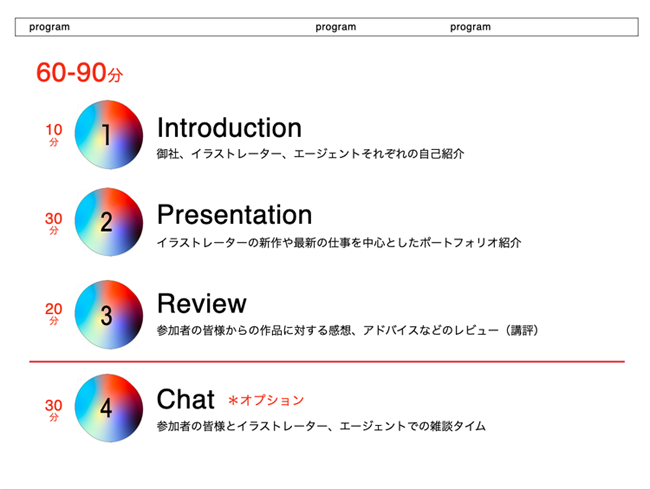 program program program

60-90分

10分 1 Introduction
御社、イラストレーター、エージェントそれぞれの自己紹介

30分 2 Presentation
イラストレーターの新作や最新の仕事を中心としたポートフォリオ紹介

20分 3 Review
参加者の皆様からの作品に対する感想、アドバイスなどのレビュー（講評）

30分 4 Chat ＊オプション
参加者の皆様とイラストレーター、エージェントでの雑談タイム